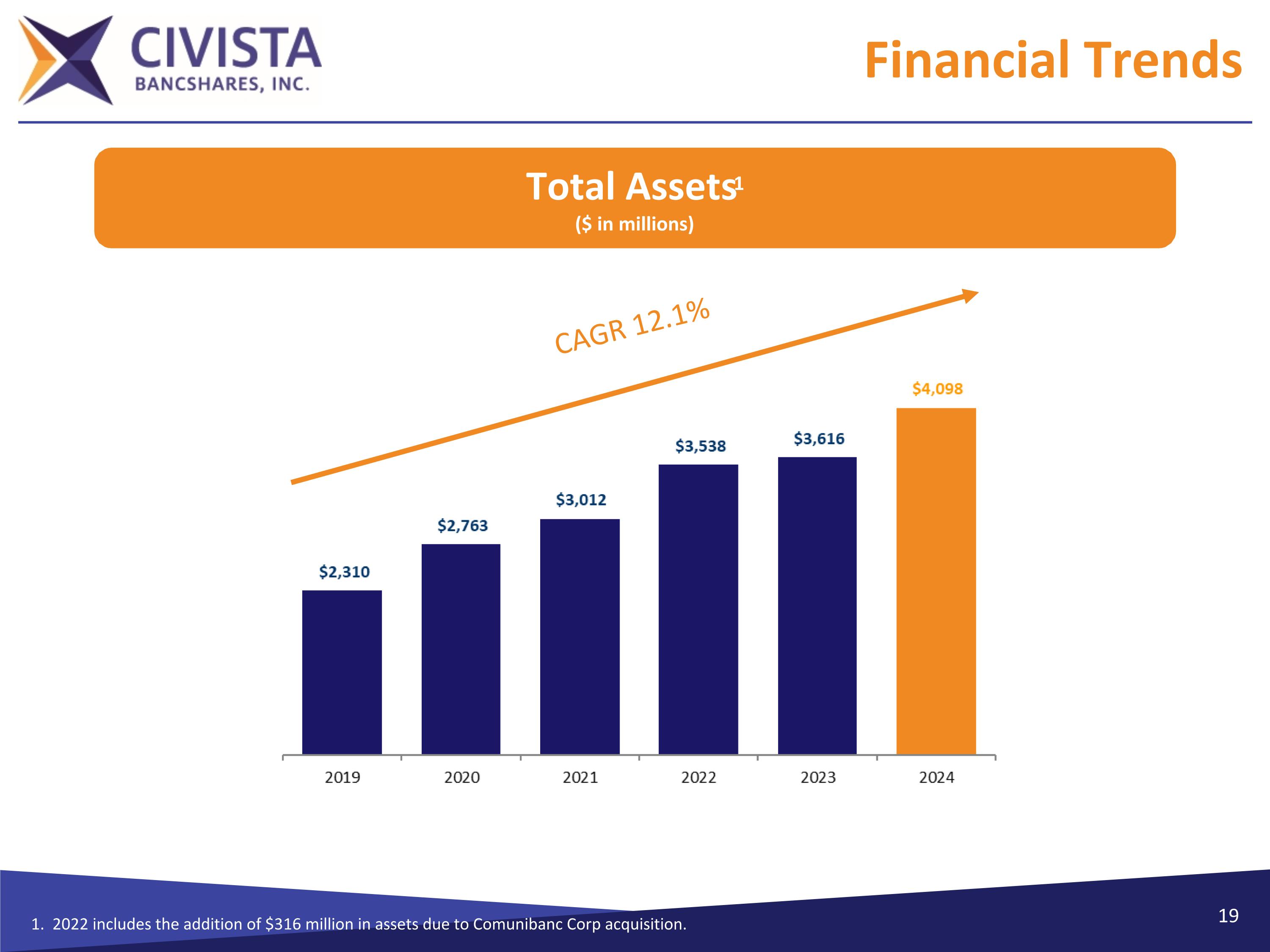 CIVISTA
BANCSHARES, INC.

Financial Trends

Total Assets$^1$
($ in millions)

CAGR 12.1%

$2,310
$2,763
$3,012
$3,538
$3,616
$4,098

2019
2020
2021
2022
2023
2024

1. 2022 includes the addition of $316 million in assets due to Comunibanc Corp acquisition.

19